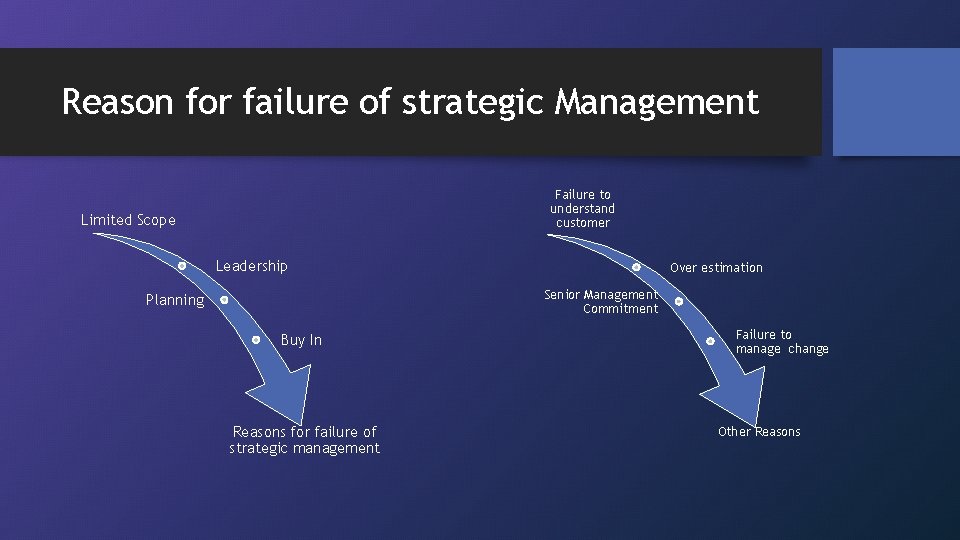 Reason for failure of strategic Management

Limited Scope

Leadership

Planning

Buy In

Reasons for failure of strategic management

Failure to understand customer

Over estimation

Senior Management Commitment

Failure to manage change

Other Reasons